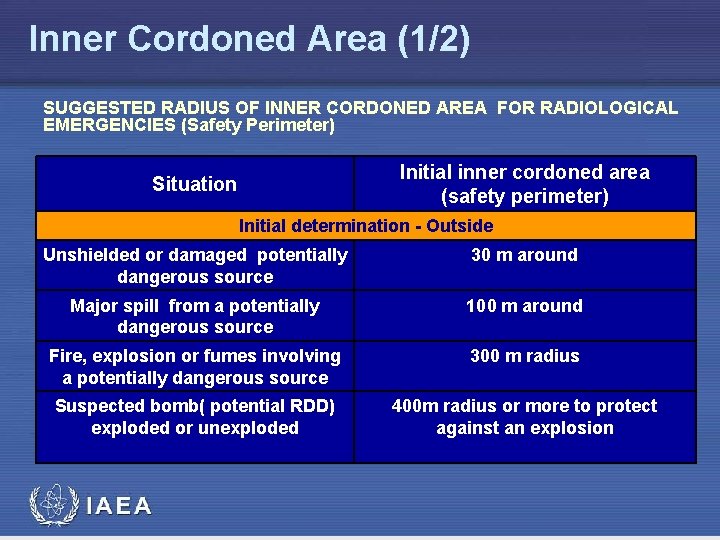 Inner Cordoned Area (1/2)

SUGGESTED RADIUS OF INNER CORDONED AREA FOR RADIOLOGICAL EMERGENCIES (Safety Perimeter)

| Situation | Initial inner cordoned area (safety perimeter) |
|---|---|
| Initial determination - Outside | |
| Unshielded or damaged potentially dangerous source | 30 m around |
| Major spill from a potentially dangerous source | 100 m around |
| Fire, explosion or fumes involving a potentially dangerous source | 300 m radius |
| Suspected bomb( potential RDD) exploded or unexploded | 400m radius or more to protect against an explosion |

IAEA